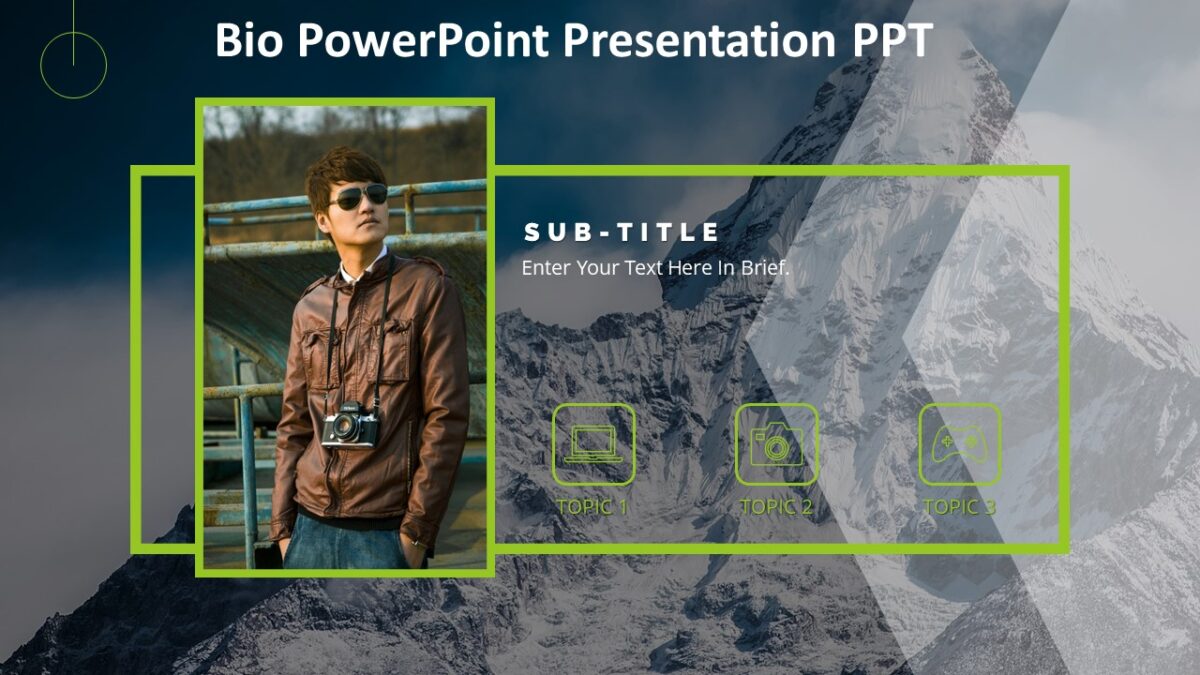 Bio PowerPoint Presentation PPT

SUB-TITLE

Enter Your Text Here In Brief.

TOPIC 1

TOPIC 2

TOPIC 3